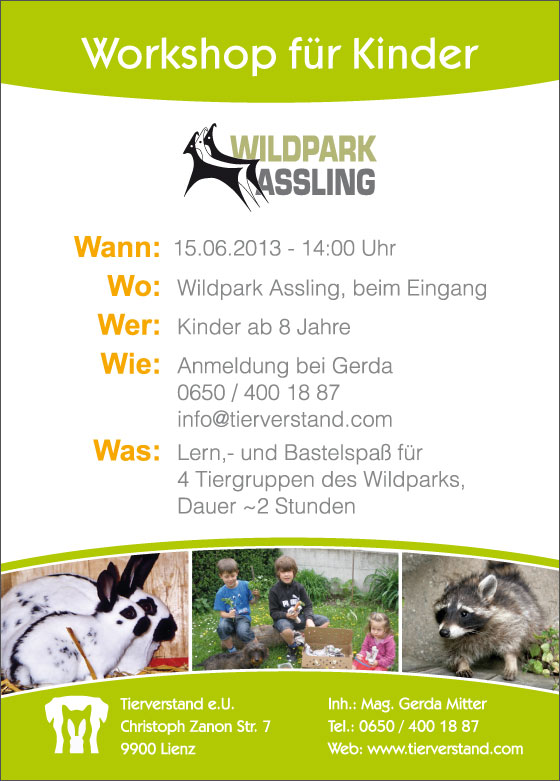 Workshop für Kinder

WILDPARK
ASSLING

Wann: 15.06.2013 - 14:00 Uhr

Wo: Wildpark Assling, beim Eingang

Wer: Kinder ab 8 Jahre

Wie: Anmeldung bei Gerda
0650 / 400 18 87
info@tierverstand.com

Was: Lern,- und Bastelspaß für
4 Tiergruppen des Wildparks,
Dauer ~2 Stunden

Tierverstand e.U.
Christoph Zanon Str. 7
9900 Lienz

Inh.: Mag. Gerda Mitter
Tel.: 0650 / 400 18 87
Web: www.tierverstand.com